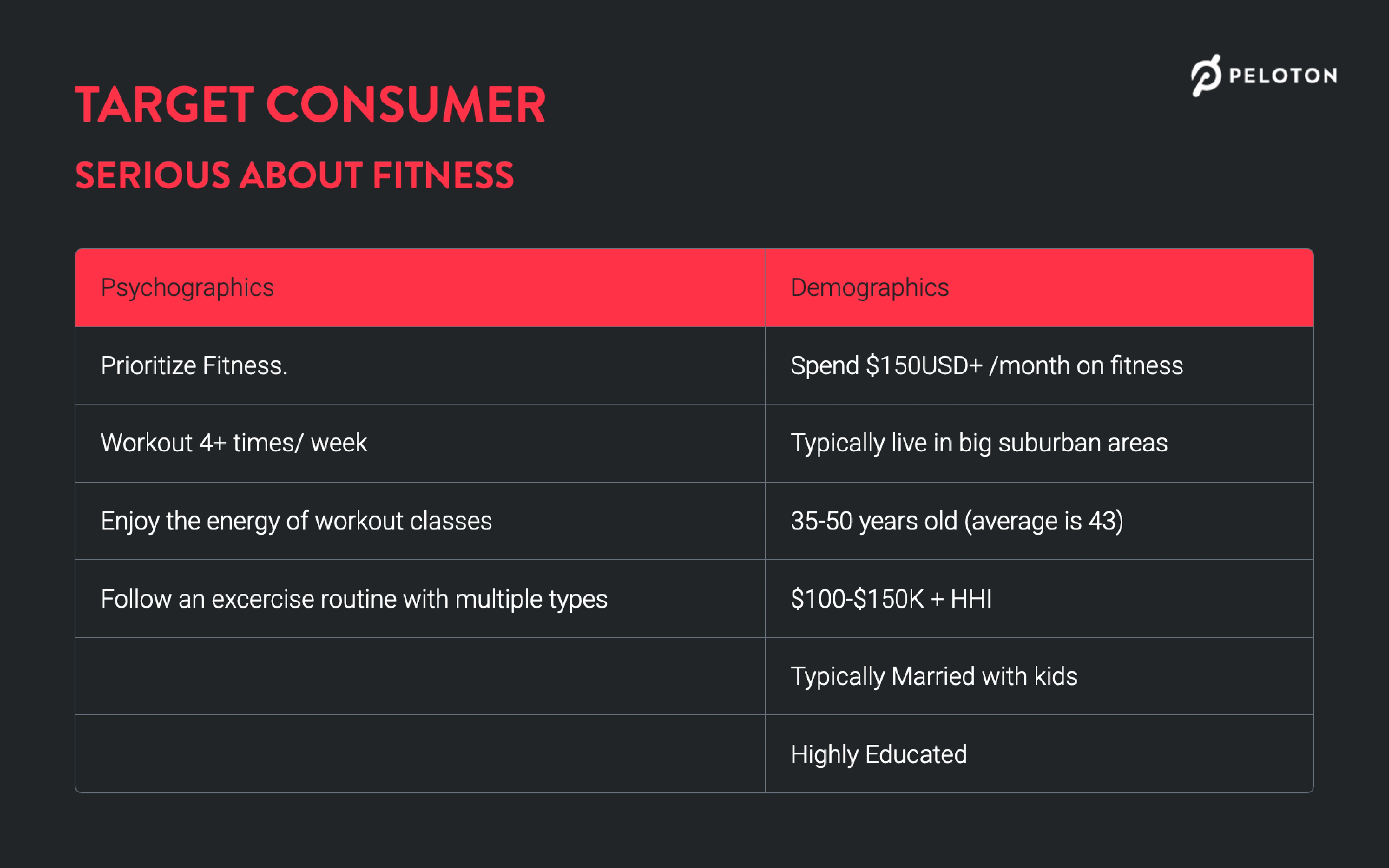 PELOTON

TARGET CONSUMER

SERIOUS ABOUT FITNESS

| Psychographics | Demographics |
|---|---|
| Prioritize Fitness. | Spend \$150USD+ /month on fitness |
| Workout 4+ times/ week | Typically live in big suburban areas |
| Enjoy the energy of workout classes | 35-50 years old (average is 43) |
| Follow an excercise routine with multiple types | \$100-\$150K + HHI |
| | Typically Married with kids |
| | Highly Educated |